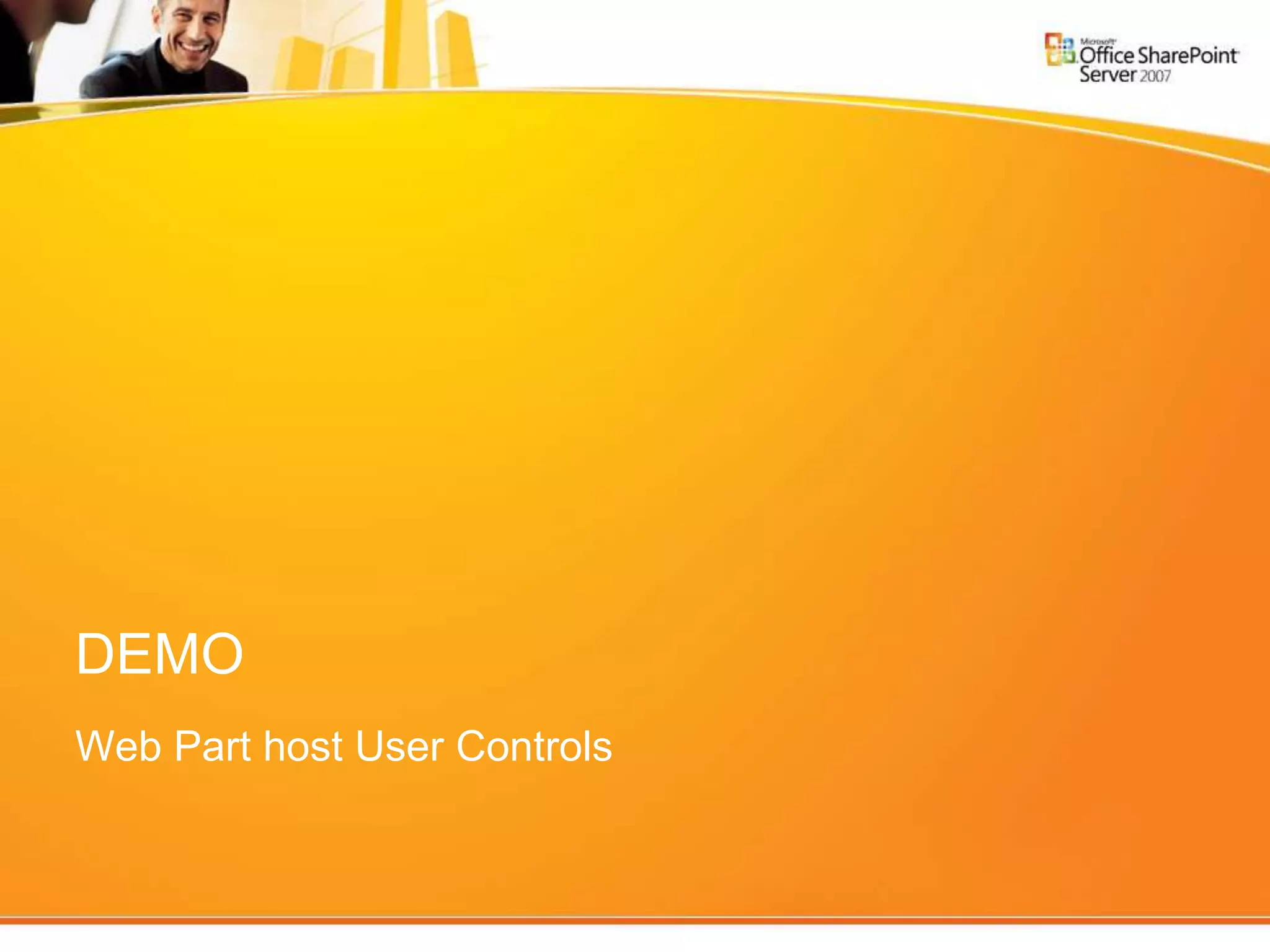 Microsoft Office SharePoint Server 2007

DEMO

Web Part host User Controls